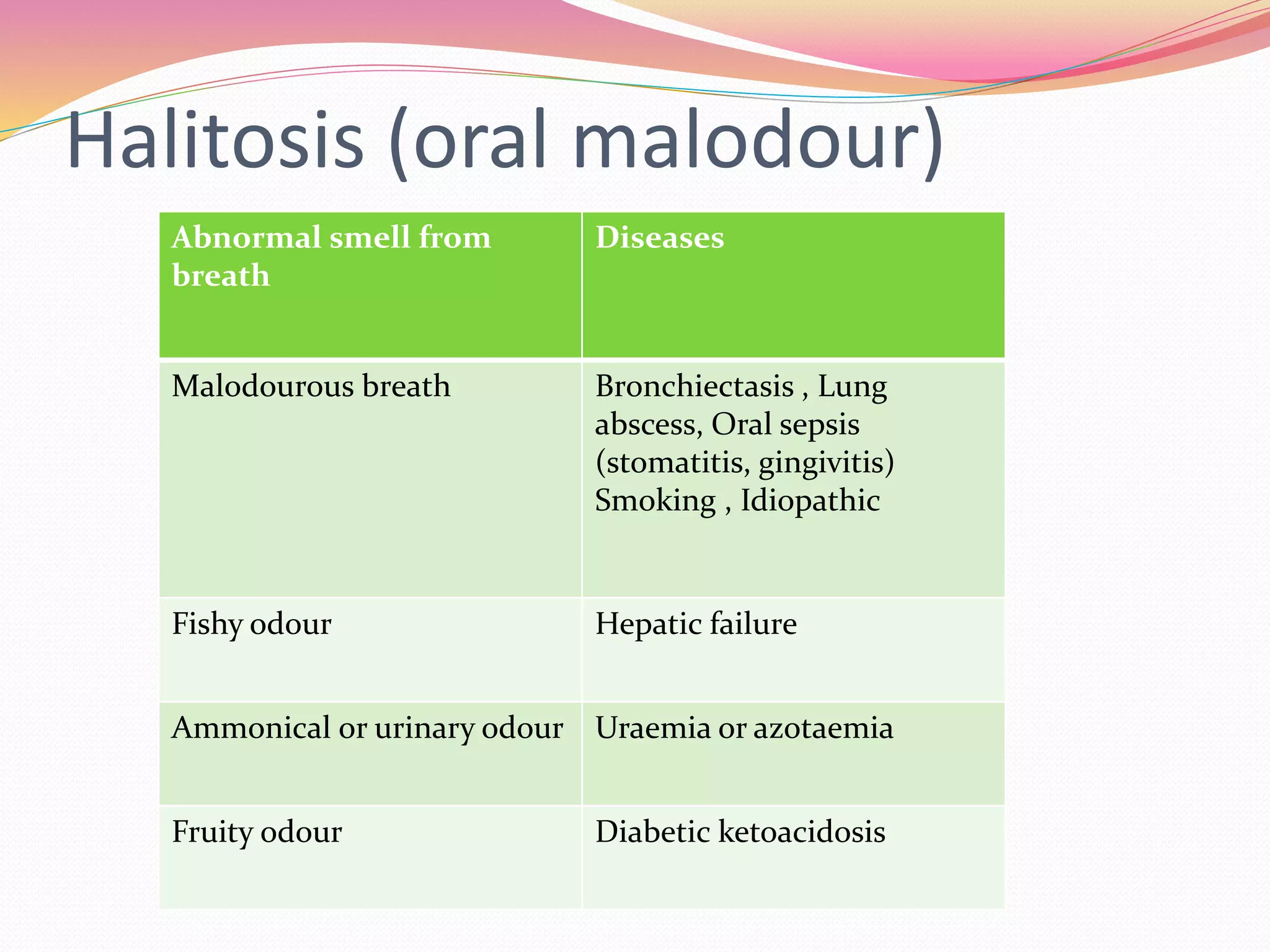 Halitosis (oral malodour)

| Abnormal smell from breath | Diseases |
|---|---|
| Malodourous breath | Bronchiectasis , Lung abscess, Oral sepsis (stomatitis, gingivitis) Smoking , Idiopathic |
| Fishy odour | Hepatic failure |
| Ammonical or urinary odour | Uraemia or azotaemia |
| Fruity odour | Diabetic ketoacidosis |